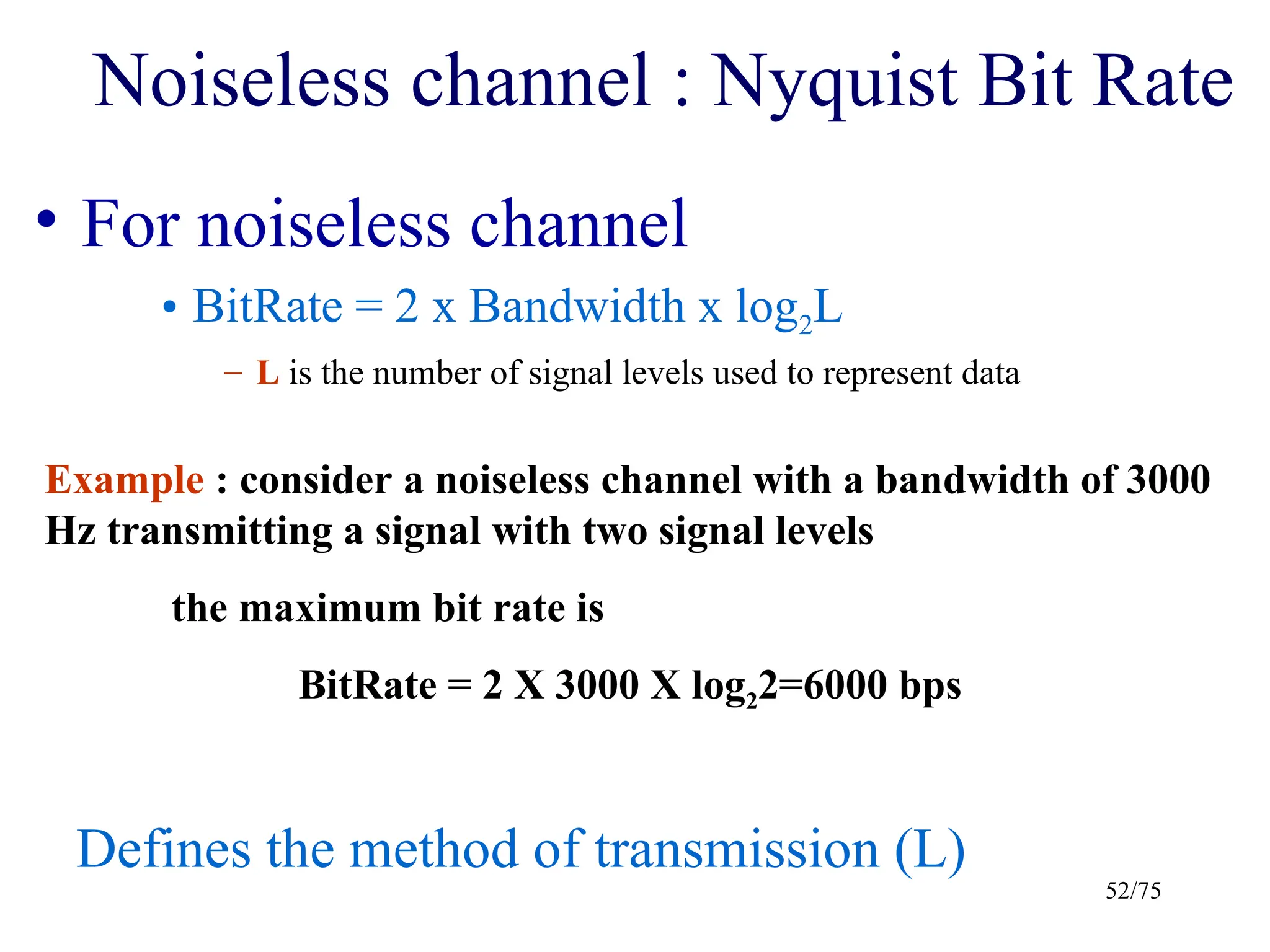 Noiseless channel : Nyquist Bit Rate

• For noiseless channel

• BitRate = 2 x Bandwidth x $\log_2 L$

– L is the number of signal levels used to represent data

Example : consider a noiseless channel with a bandwidth of 3000 Hz transmitting a signal with two signal levels

the maximum bit rate is

BitRate = 2 X 3000 X $\log_2 2$=6000 bps

Defines the method of transmission (L)

52/75